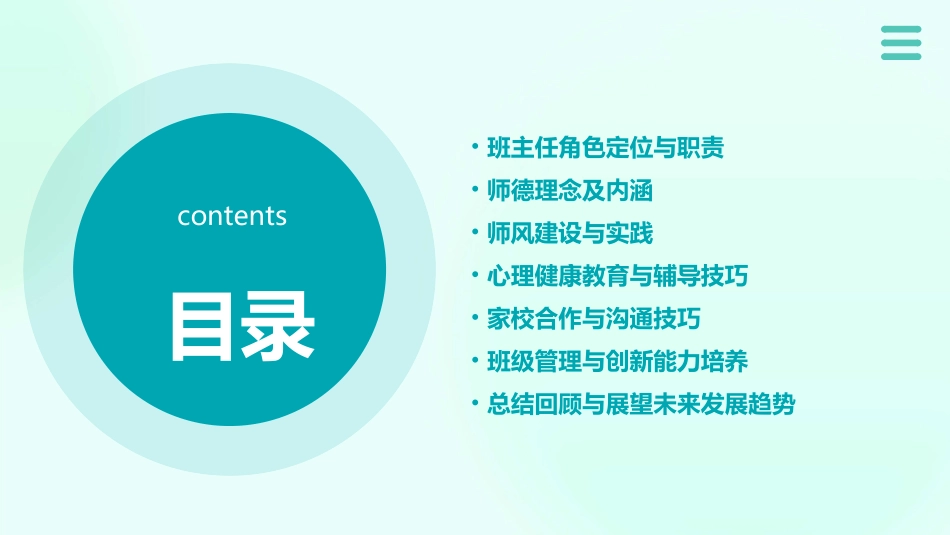 contents

目录

• 班主任角色定位与职责
• 师德理念及内涵
• 师风建设与实践
• 心理健康教育与辅导技巧
• 家校合作与沟通技巧
• 班级管理与创新能力培养
• 总结回顾与展望未来发展趋势